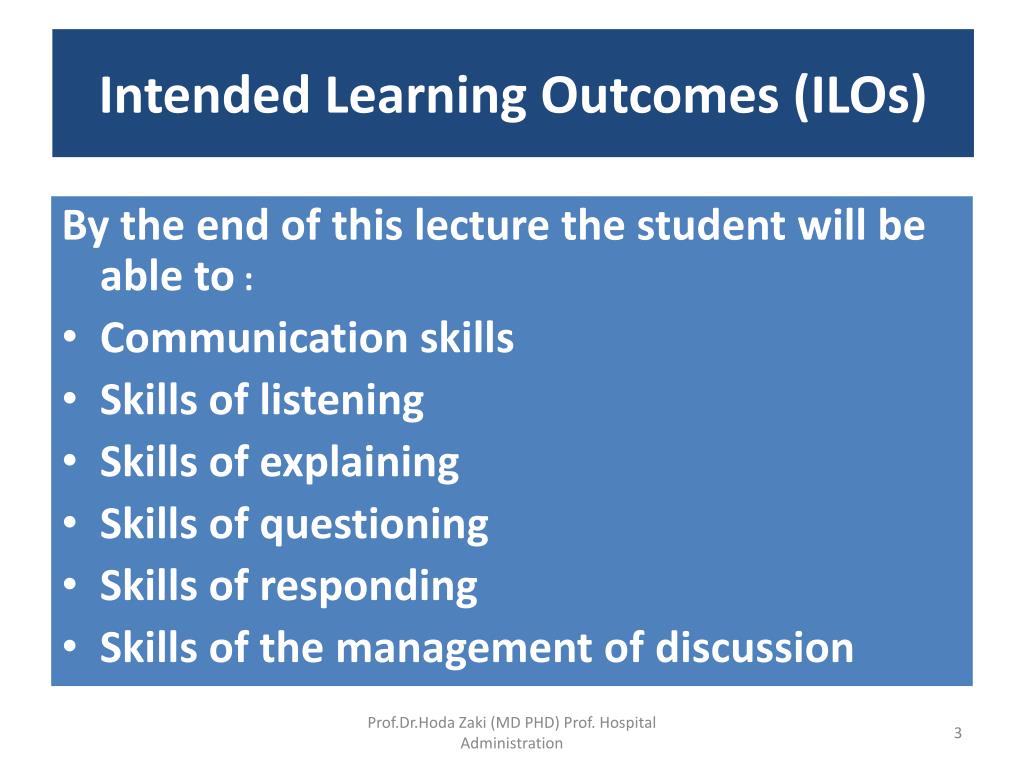 Intended Learning Outcomes (ILOs)

By the end of this lecture the student will be able to :
• Communication skills
• Skills of listening
• Skills of explaining
• Skills of questioning
• Skills of responding
• Skills of the management of discussion

Prof.Dr.Hoda Zaki (MD PHD) Prof. Hospital Administration

3